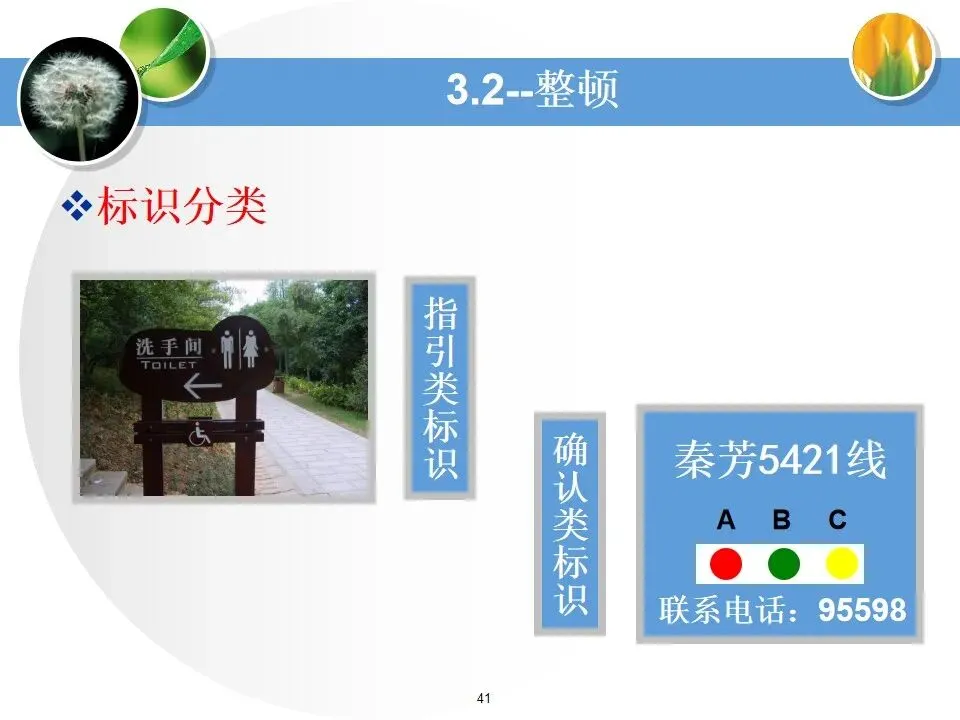 3.2--整顿

❖标识分类

洗手间
TOILET

指引类标识

确认类标识

秦芳5421线

A B C

联系电话：95598

41